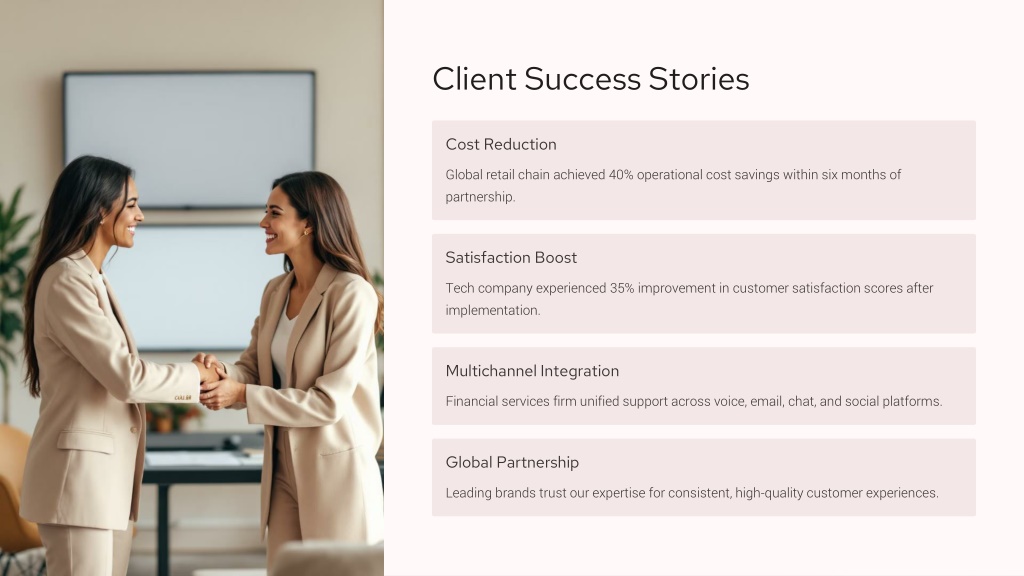 Client Success Stories

Cost Reduction

Global retail chain achieved 40% operational cost savings within six months of partnership.

Satisfaction Boost

Tech company experienced 35% improvement in customer satisfaction scores after implementation.

Multichannel Integration

Financial services firm unified support across voice, email, chat, and social platforms.

Global Partnership

Leading brands trust our expertise for consistent, high-quality customer experiences.